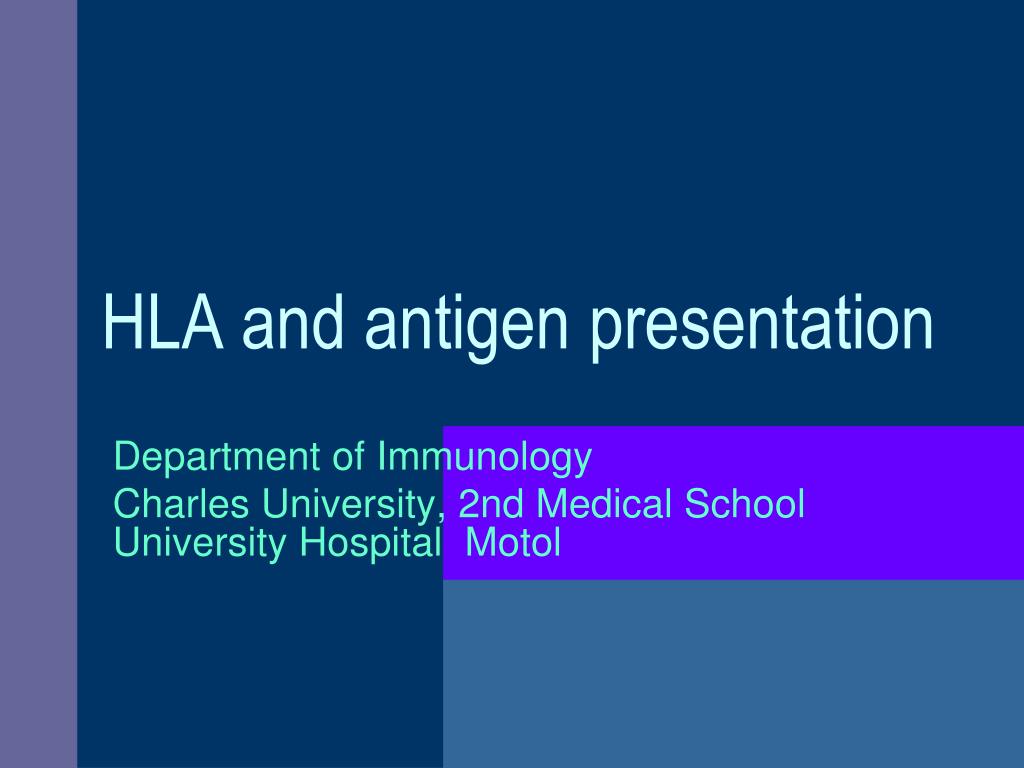 HLA and antigen presentation

Department of Immunology

Charles University, 2nd Medical School
University Hospital Motol